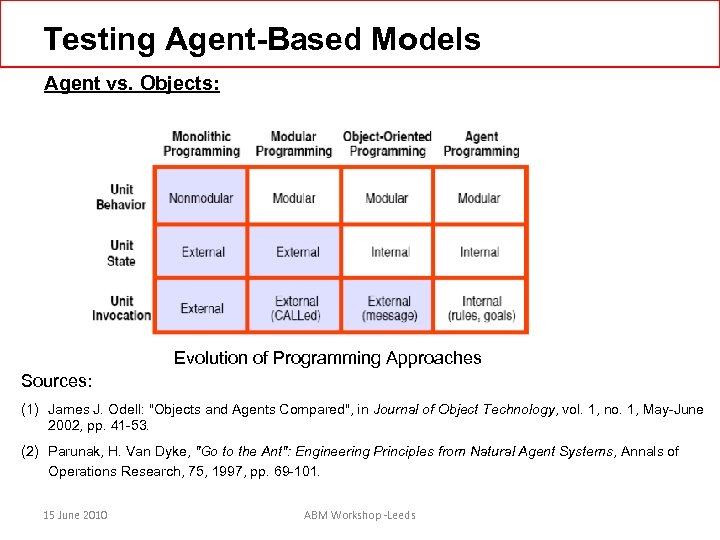 Testing Agent-Based Models

Agent vs. Objects:

| | Monolithic Programming | Modular Programming | Object-Oriented Programming | Agent Programming |
|---|---|---|---|---|
| Unit Behavior | Nonmodular | Modular | Modular | Modular |
| Unit State | External | External | Internal | Internal |
| Unit Invocation | External | External (CALLed) | External (message) | Internal (rules, goals) |

Evolution of Programming Approaches

Sources:

(1) James J. Odell: "Objects and Agents Compared", in Journal of Object Technology, vol. 1, no. 1, May-June 2002, pp. 41-53.

(2) Parunak, H. Van Dyke, "Go to the Ant": Engineering Principles from Natural Agent Systems, Annals of Operations Research, 75, 1997, pp. 69-101.

15 June 2010

ABM Workshop -Leeds